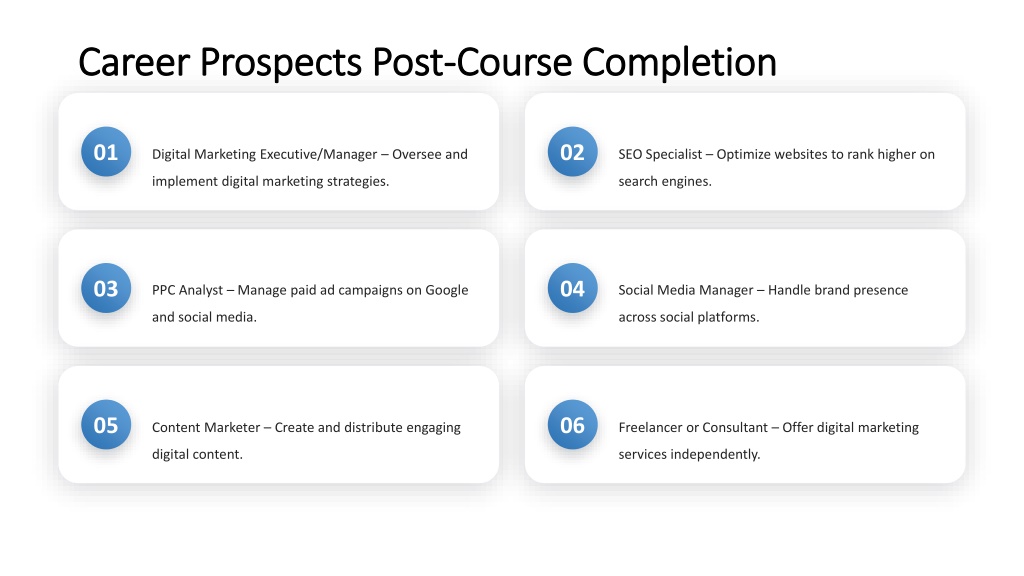 Career Prospects Post-Course Completion

01

Digital Marketing Executive/Manager – Oversee and implement digital marketing strategies.

02

SEO Specialist – Optimize websites to rank higher on search engines.

03

PPC Analyst – Manage paid ad campaigns on Google and social media.

04

Social Media Manager – Handle brand presence across social platforms.

05

Content Marketer – Create and distribute engaging digital content.

06

Freelancer or Consultant – Offer digital marketing services independently.